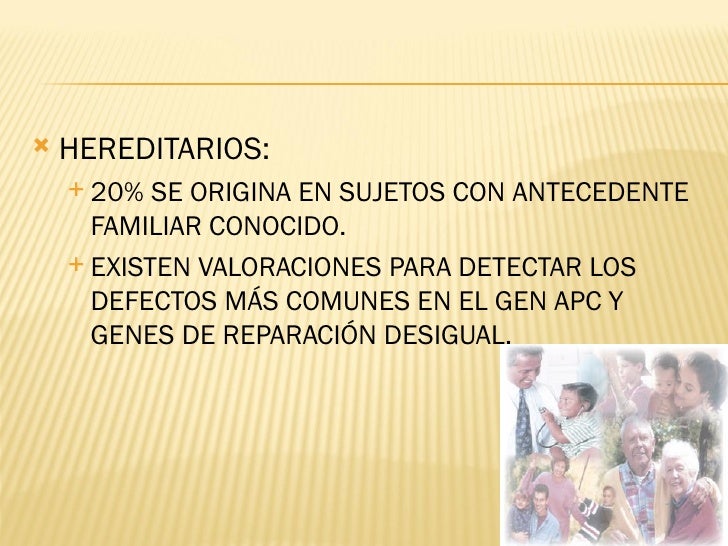 HEREDITARIOS:

20% SE ORIGINA EN SUJETOS CON ANTECEDENTE FAMILIAR CONOCIDO.

EXISTEN VALORACIONES PARA DETECTAR LOS DEFECTOS MÁS COMUNES EN EL GEN APC Y GENES DE REPARACIÓN DESIGUAL.